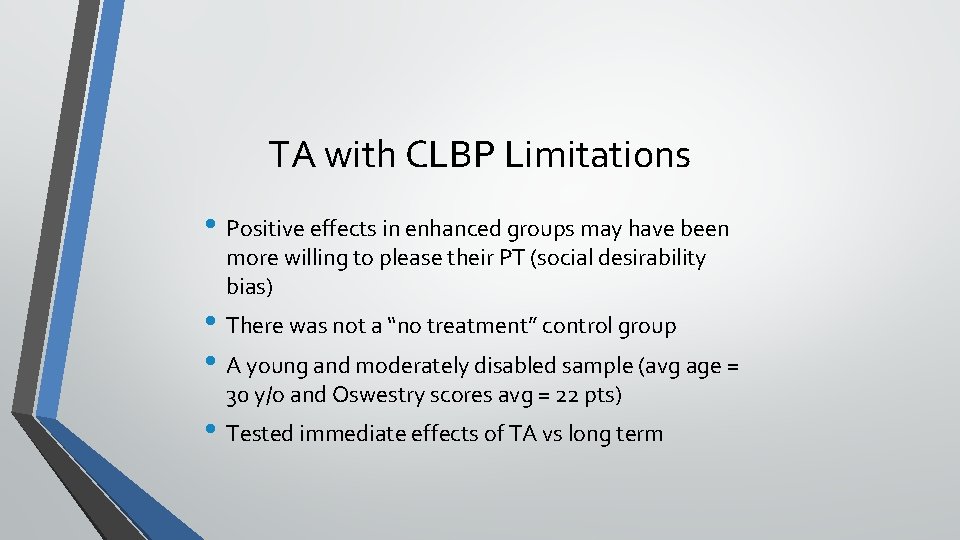 TA with CLBP Limitations

• Positive effects in enhanced groups may have been more willing to please their PT (social desirability bias)

• There was not a “no treatment” control group

• A young and moderately disabled sample (avg age = 30 y/o and Oswestry scores avg = 22 pts)

• Tested immediate effects of TA vs long term